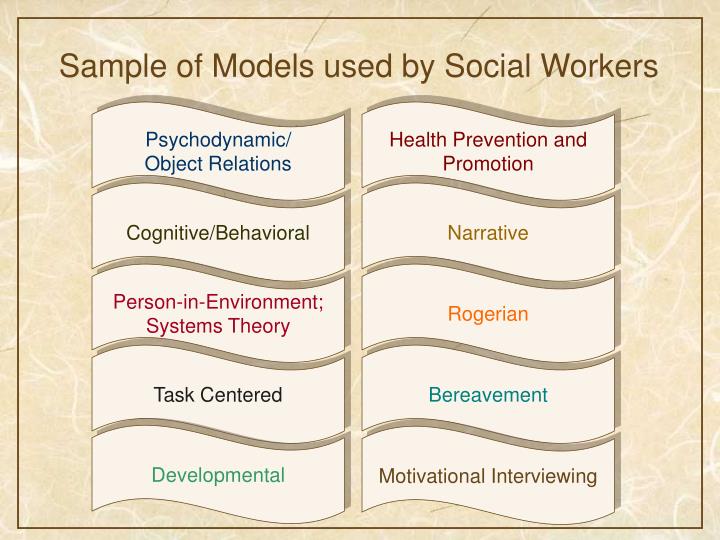 Sample of Models used by Social Workers

Psychodynamic/
Object Relations

Cognitive/Behavioral

Person-in-Environment;
Systems Theory

Task Centered

Developmental

Health Prevention and Promotion

Narrative

Rogerian

Bereavement

Motivational Interviewing